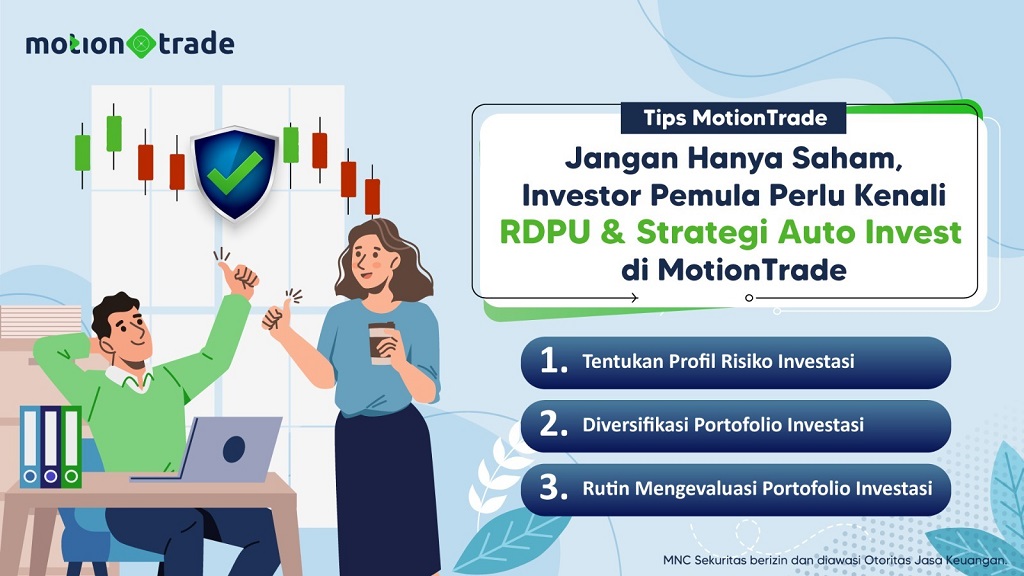 motion trade

Tips MotionTrade

Jangan Hanya Saham, Investor Pemula Perlu Kenali RDPU & Strategi Auto Invest di MotionTrade

1. Tentukan Profil Risiko Investasi

2. Diversifikasi Portofolio Investasi

3. Rutin Mengevaluasi Portofolio Investasi

MNC Sekuritas berizin dan diawasi Otoritas Jasa Keuangan.